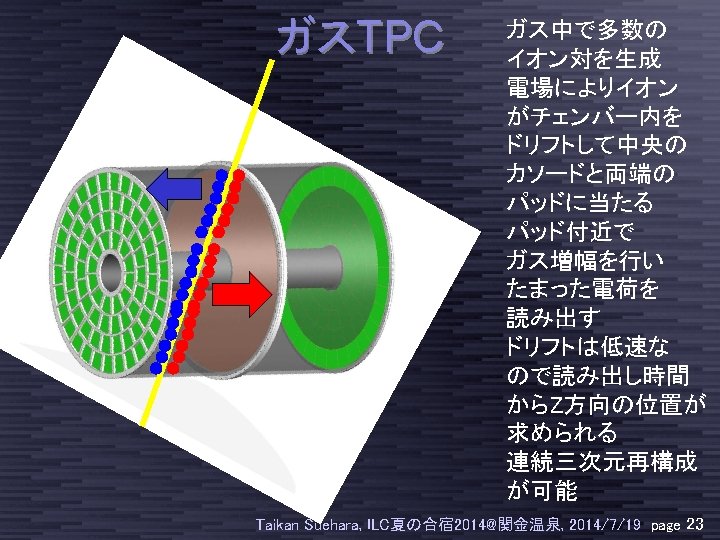 ガスTPC

ガス中で多数のイオン対を生成
電場によりイオンがチェンバー内をドリフトして中央のカソードと両端のパッドに当たる
パッド付近でガス増幅を行いたまった電荷を読み出す
ドリフトは低速なので読み出し時間からZ方向の位置が求められる
連続三次元再構成が可能

Taikan Suehara, ILC夏の合宿2014@関金温泉, 2014/7/19 page 23